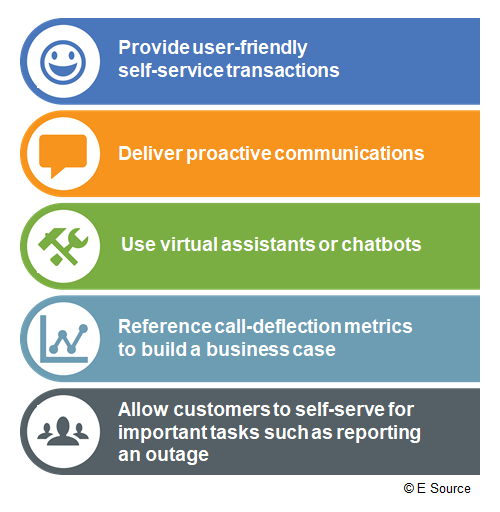 Provide user-friendly self-service transactions

Deliver proactive communications

Use virtual assistants or chatbots

Reference call-deflection metrics to build a business case

Allow customers to self-serve for important tasks such as reporting an outage

© E Source